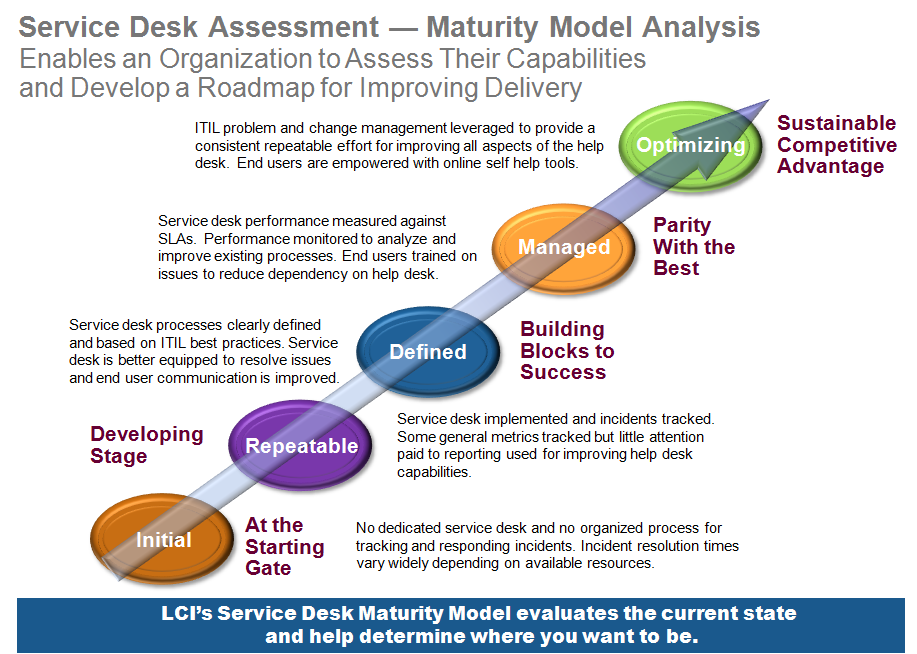 Service Desk Assessment — Maturity Model Analysis
Enables an Organization to Assess Their Capabilities and Develop a Roadmap for Improving Delivery

ITIL problem and change management leveraged to provide a consistent repeatable effort for improving all aspects of the help desk. End users are empowered with online self help tools.

Optimizing

Sustainable Competitive Advantage

Service desk performance measured against SLAs. Performance monitored to analyze and improve existing processes. End users trained on issues to reduce dependency on help desk.

Managed

Parity With the Best

Service desk processes clearly defined and based on ITIL best practices. Service desk is better equipped to resolve issues and end user communication is improved.

Defined

Building Blocks to Success

Developing Stage

Repeatable

Service desk implemented and incidents tracked. Some general metrics tracked but little attention paid to reporting used for improving help desk capabilities.

Initial

At the Starting Gate

No dedicated service desk and no organized process for tracking and responding incidents. Incident resolution times vary widely depending on available resources.

LCI's Service Desk Maturity Model evaluates the current state and help determine where you want to be.